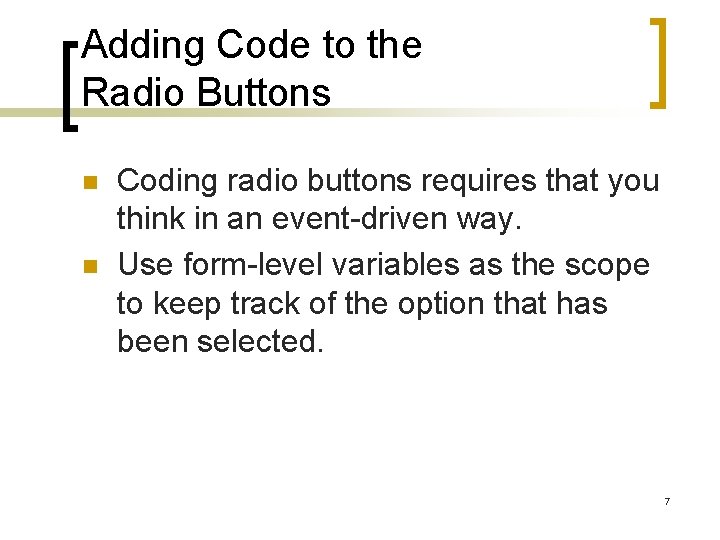 Adding Code to the Radio Buttons

- Coding radio buttons requires that you think in an event-driven way.
- Use form-level variables as the scope to keep track of the option that has been selected.

7